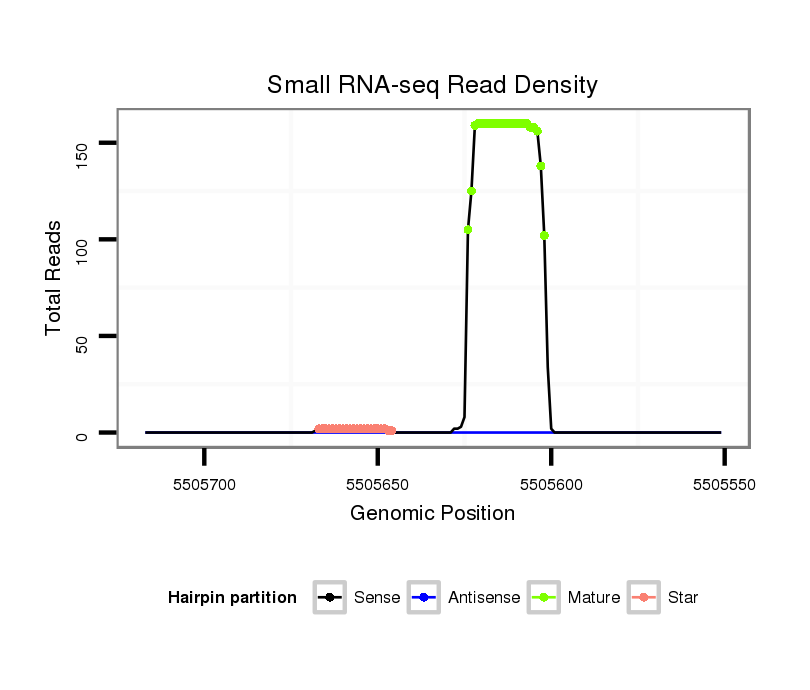 Small RNA-seq Read Density

Total Reads

150
100
50
0

5505700
5505650
5505600
5505550

Genomic Position

Hairpin partition
Sense
Antisense
Mature
Star